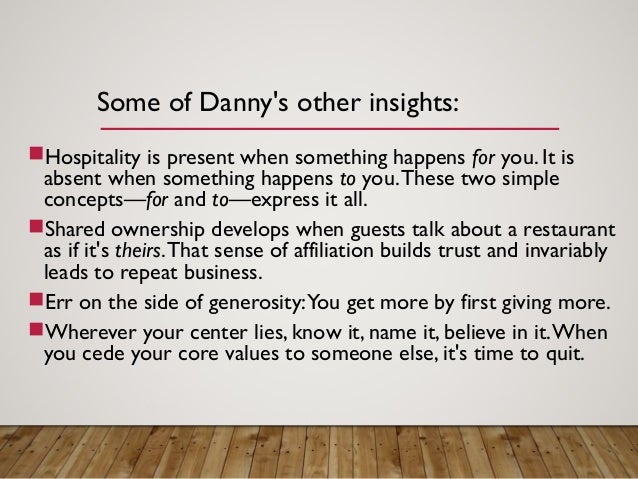 Some of Danny's other insights:

Hospitality is present when something happens for you. It is absent when something happens to you. These two simple concepts—for and to—express it all.

Shared ownership develops when guests talk about a restaurant as if it's theirs. That sense of affiliation builds trust and invariably leads to repeat business.

Err on the side of generosity: You get more by first giving more.

Wherever your center lies, know it, name it, believe in it. When you cede your core values to someone else, it's time to quit.